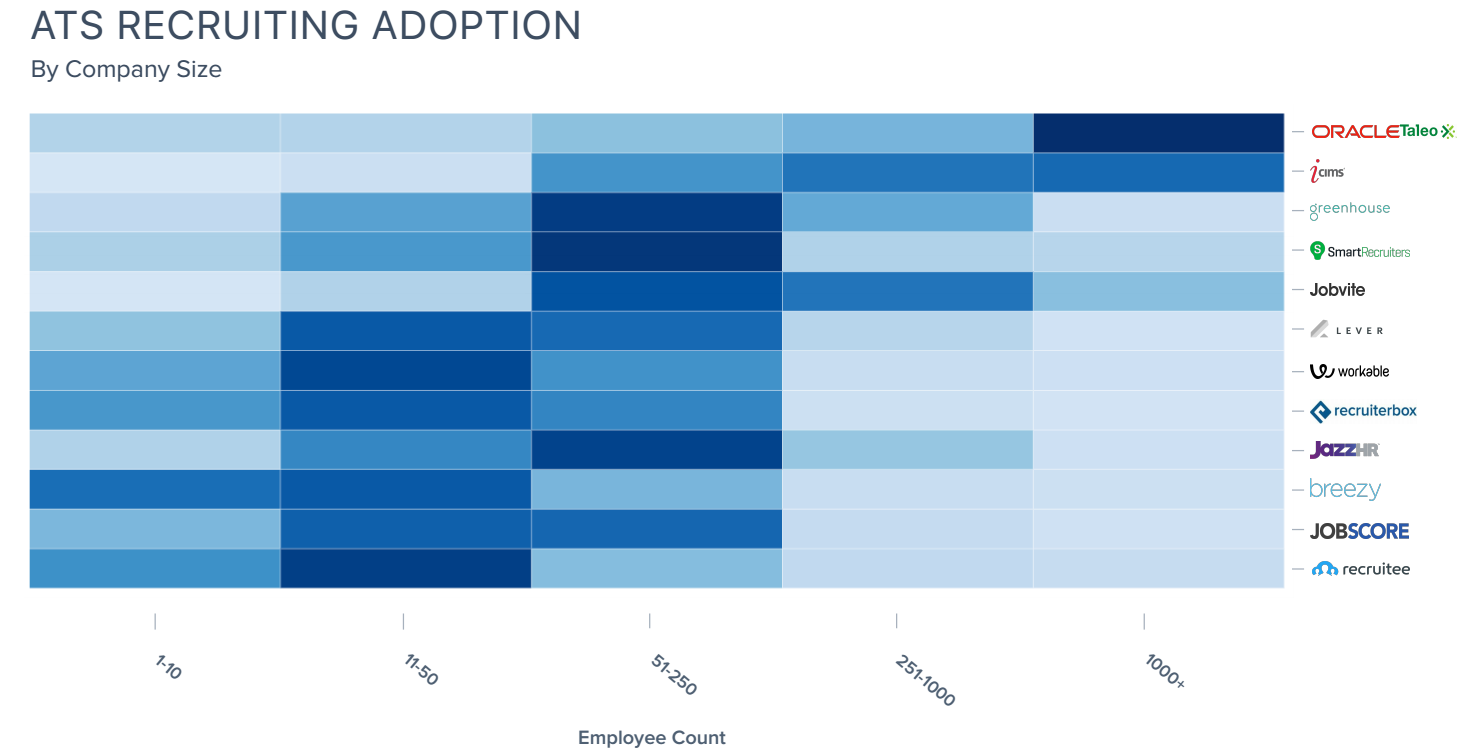 ATS RECRUITING ADOPTION
By Company Size

ORACLE Taleo
icims
greenhouse
SmartRecruiters
Jobvite
LEVER
workable
recruiterbox
JazzHR
breezy
JOBSCORE
recruitee

1-10
11-50
51-250
251-1000
1000+

Employee Count